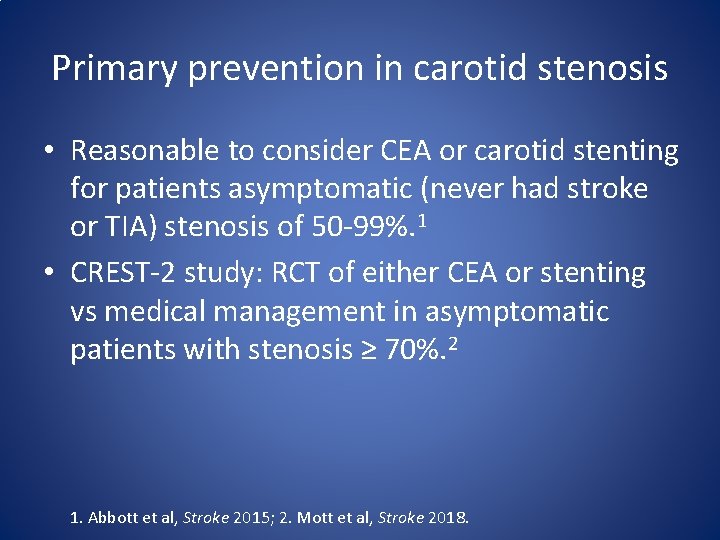 Primary prevention in carotid stenosis

• Reasonable to consider CEA or carotid stenting for patients asymptomatic (never had stroke or TIA) stenosis of 50-99%.$^1$

• CREST-2 study: RCT of either CEA or stenting vs medical management in asymptomatic patients with stenosis ≥ 70%.$^2$

1. Abbott et al, Stroke 2015; 2. Mott et al, Stroke 2018.